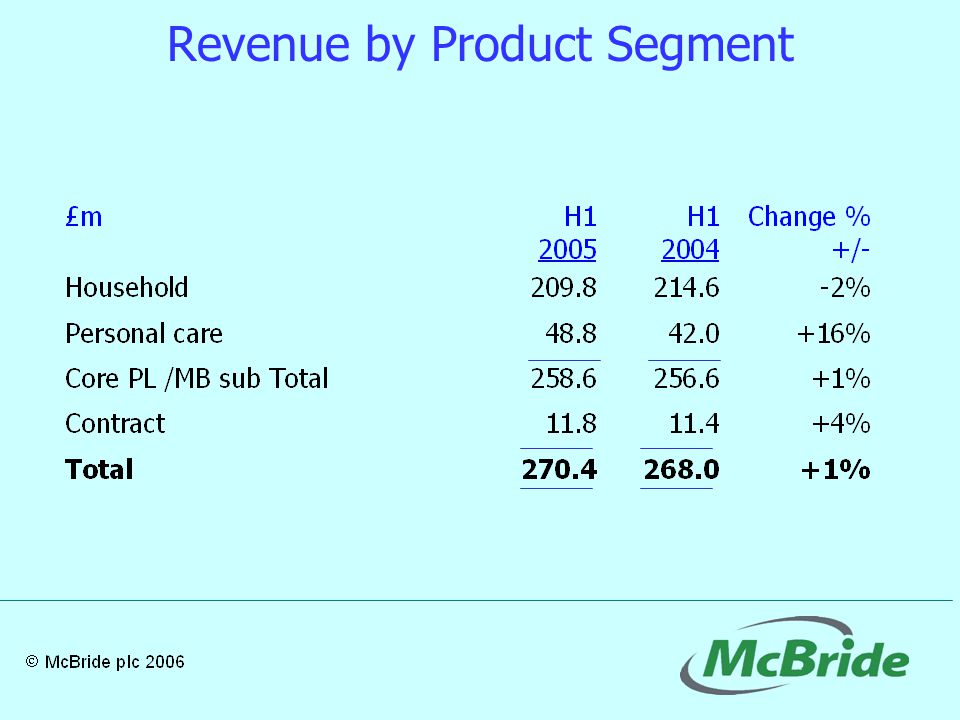 Revenue by Product Segment

| £m | H1 2005 | H1 2004 | Change % +/- |
|---|---|---|---|
| Household | 209.8 | 214.6 | -2% |
| Personal care | 48.8 | 42.0 | +16% |
| Core PL /MB sub Total | 258.6 | 256.6 | +1% |
| Contract | 11.8 | 11.4 | +4% |
| **Total** | **270.4** | **268.0** | **+1%** |

© McBride plc 2006

McBride